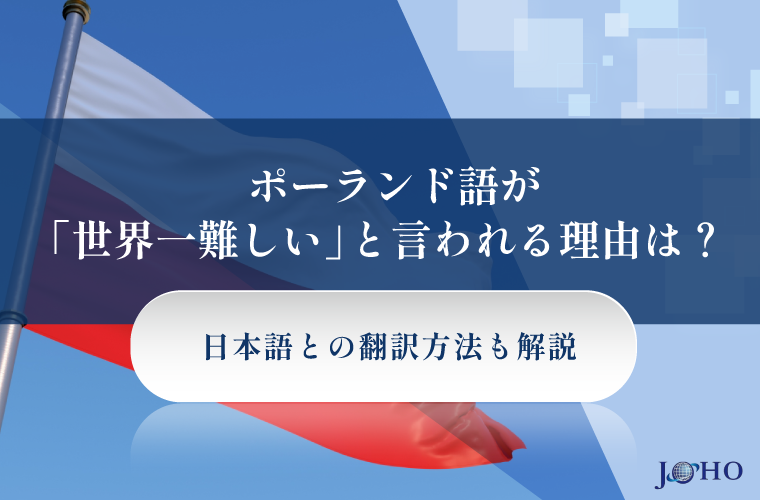 ポーランド語が
「世界一難しい」と言われる理由は？

日本語との翻訳方法も解説

JOHO